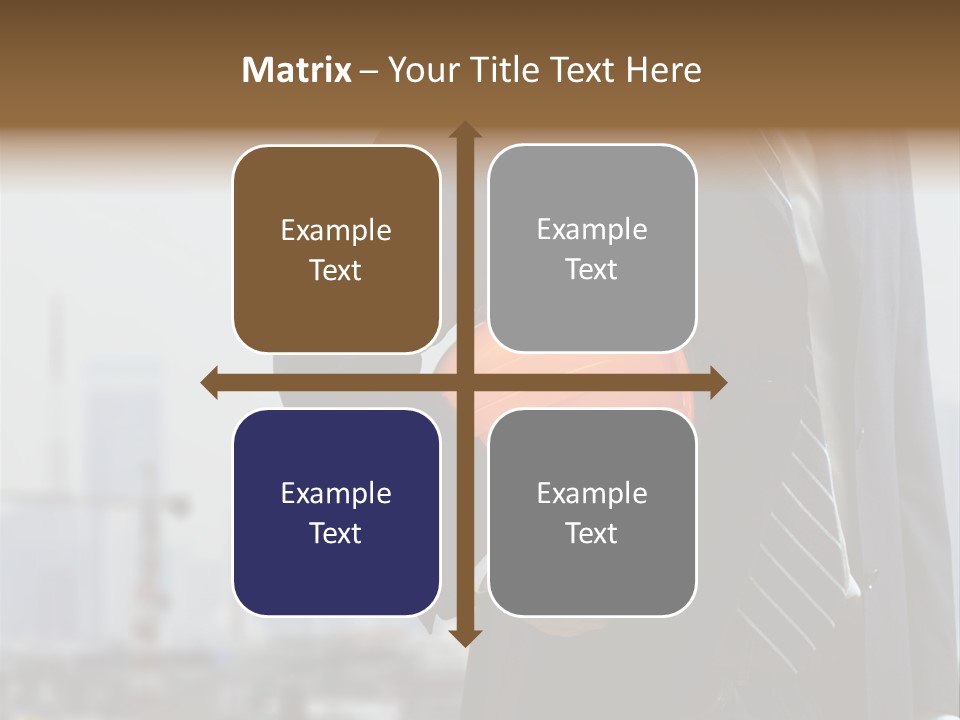 Matrix – Your Title Text Here

Example Text

Example Text

Example Text

Example Text